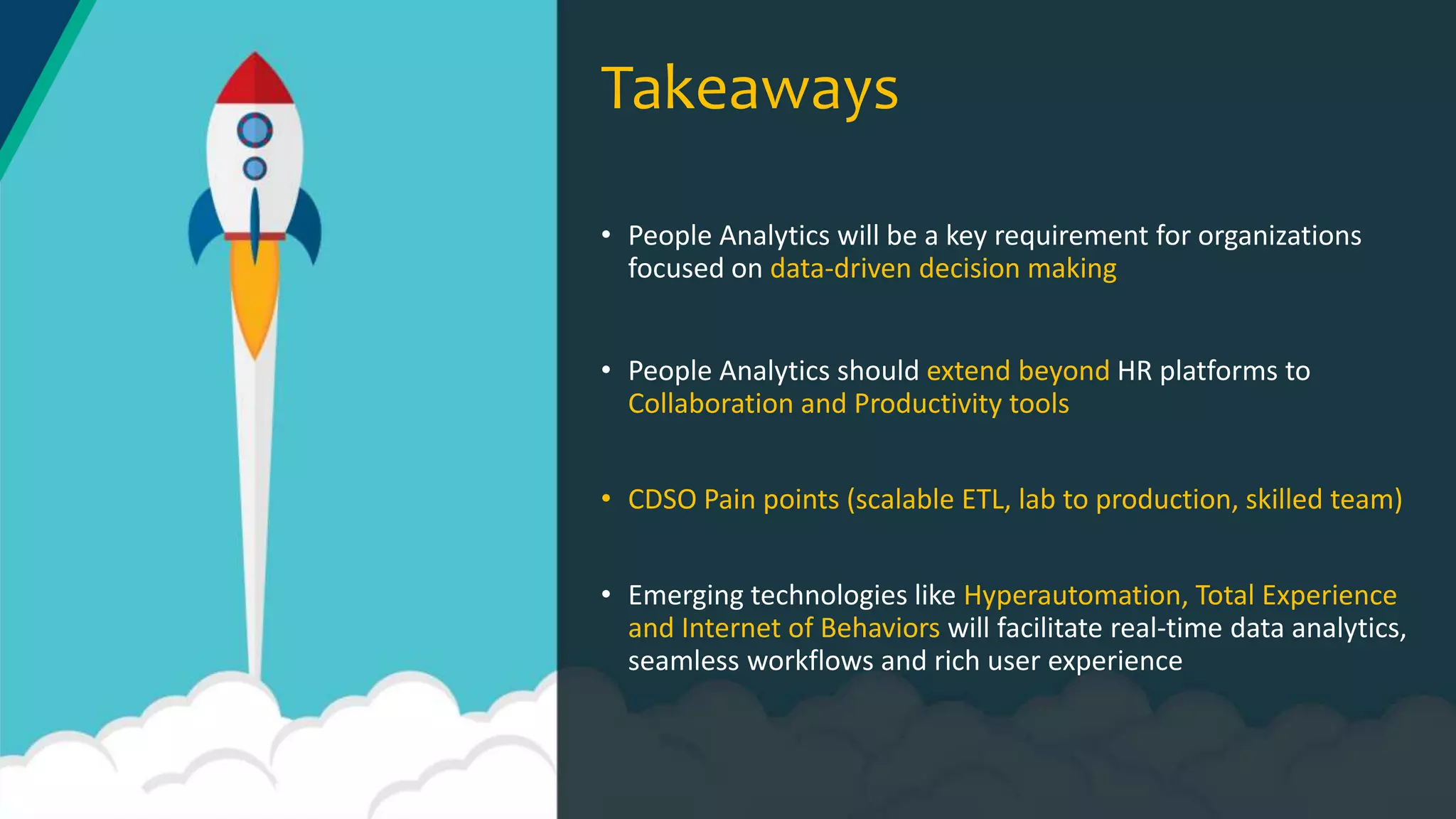 Takeaways

• People Analytics will be a key requirement for organizations focused on data-driven decision making

• People Analytics should extend beyond HR platforms to Collaboration and Productivity tools

• CDSO Pain points (scalable ETL, lab to production, skilled team)

• Emerging technologies like Hyperautomation, Total Experience and Internet of Behaviors will facilitate real-time data analytics, seamless workflows and rich user experience